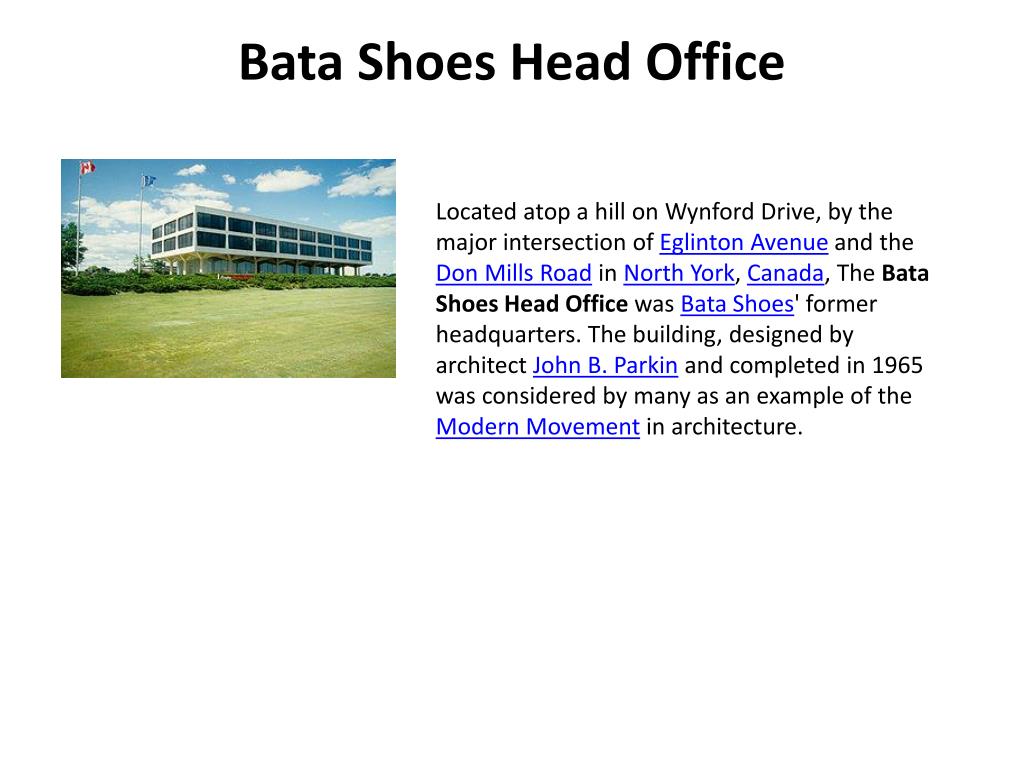 Bata Shoes Head Office

Located atop a hill on Wynford Drive, by the major intersection of Eglinton Avenue and the Don Mills Road in North York, Canada, The Bata Shoes Head Office was Bata Shoes' former headquarters. The building, designed by architect John B. Parkin and completed in 1965 was considered by many as an example of the Modern Movement in architecture.